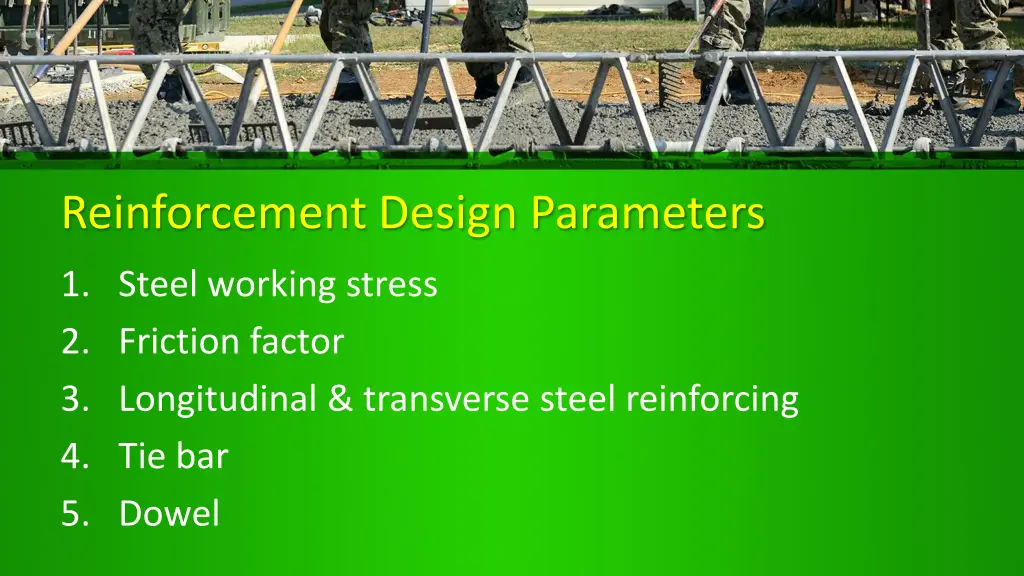 Reinforcement Design Parameters

1. Steel working stress
2. Friction factor
3. Longitudinal & transverse steel reinforcing
4. Tie bar
5. Dowel